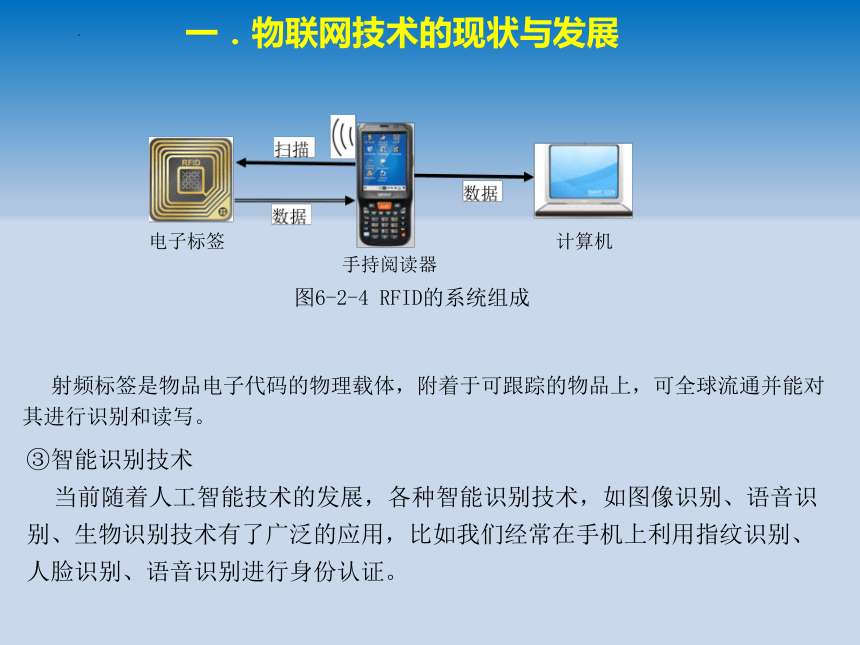 一．物联网技术的现状与发展

RFID

扫描

数据

数据

电子标签

手持阅读器

计算机

图6-2-4 RFID的系统组成

射频标签是物品电子代码的物理载体，附着于可跟踪的物品上，可全球流通并能对其进行识别和读写。

③智能识别技术

当前随着人工智能技术的发展，各种智能识别技术，如图像识别、语音识别、生物识别技术有了广泛的应用，比如我们经常在手机上利用指纹识别、人脸识别、语音识别进行身份认证。